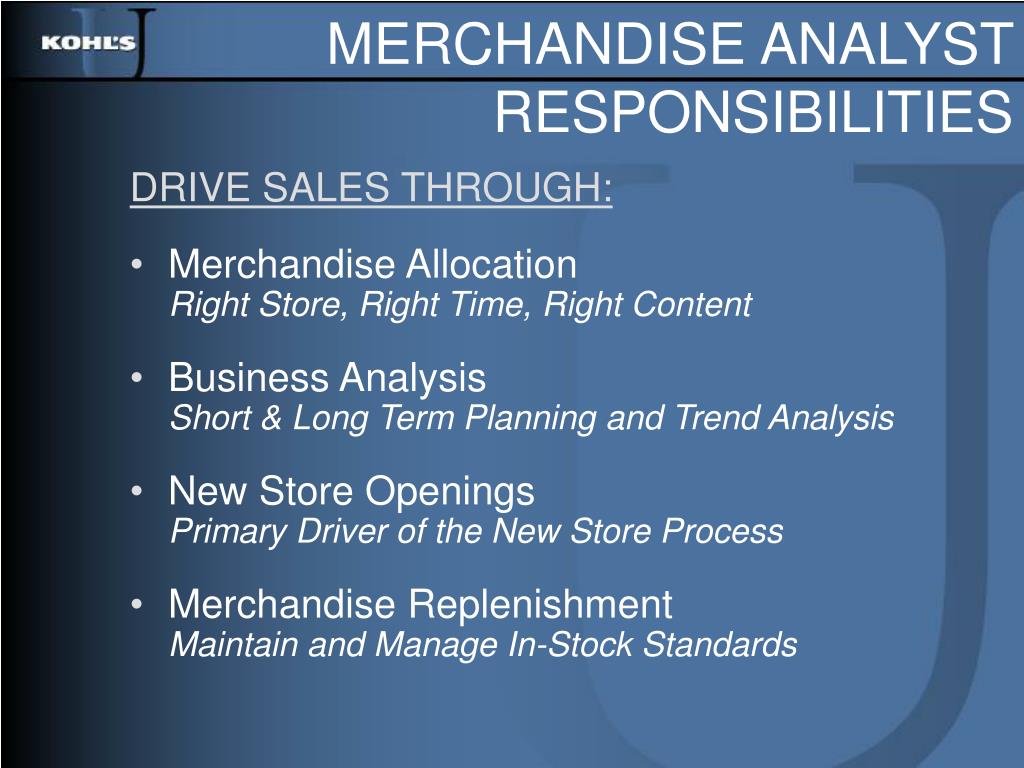 KOHL'S

MERCHANDISE ANALYST RESPONSIBILITIES

DRIVE SALES THROUGH:

• Merchandise Allocation
Right Store, Right Time, Right Content

• Business Analysis
Short & Long Term Planning and Trend Analysis

• New Store Openings
Primary Driver of the New Store Process

• Merchandise Replenishment
Maintain and Manage In-Stock Standards